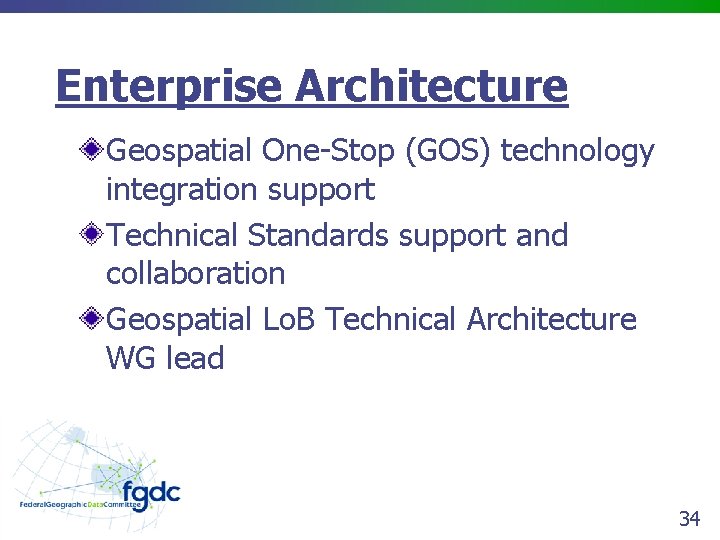 Enterprise Architecture

Geospatial One-Stop (GOS) technology integration support

Technical Standards support and collaboration

Geospatial LoB Technical Architecture WG lead

fgdc
FederalGeographicDataCommittee

34